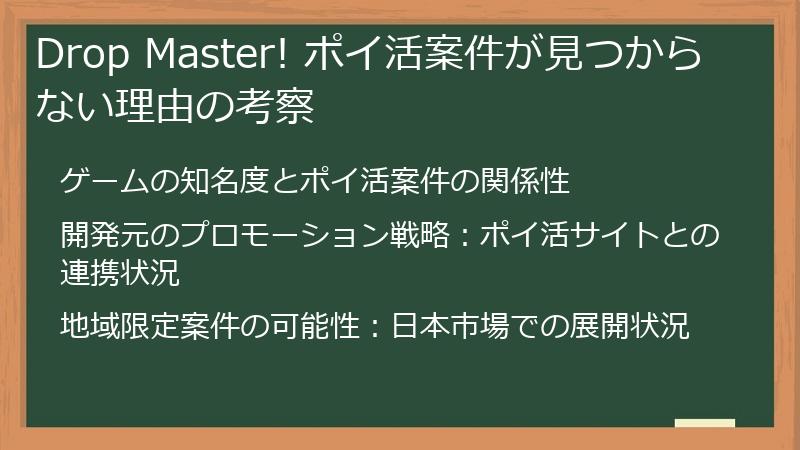 Drop Master! ポイ活案件が見つからない理由の考察

ゲームの知名度とポイ活案件の関係性

開発元のプロモーション戦略：ポイ活サイトとの連携状況

地域限定案件の可能性：日本市場での展開状況